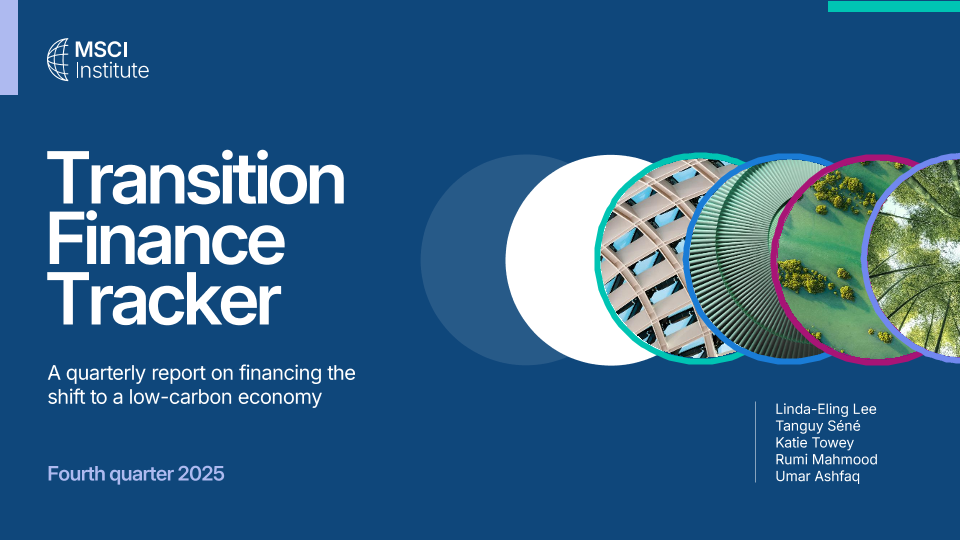 MSCI Institute

Transition Finance Tracker

A quarterly report on financing the shift to a low-carbon economy

Fourth quarter 2025

Linda-Eling Lee
Tanguy Séné
Katie Towey
Rumi Mahmood
Umar Ashfaq